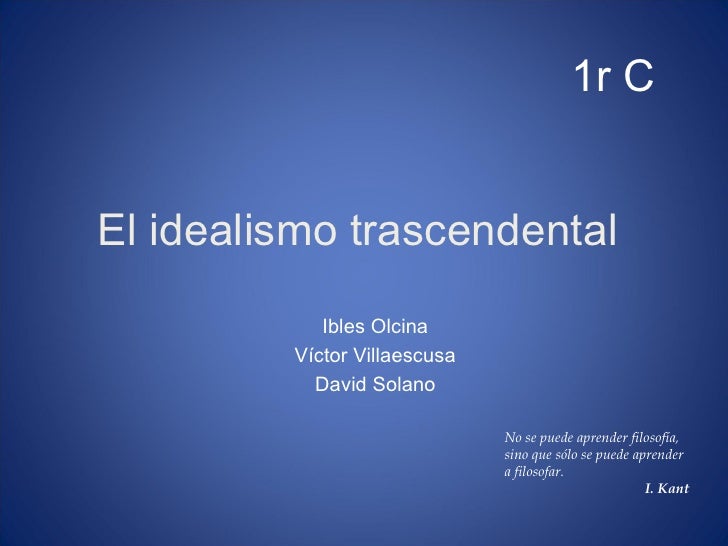 1r C

El idealismo trascendental

Ibles Olcina
Víctor Villaescusa
David Solano

No se puede aprender filosofía, sino que sólo se puede aprender a filosofar.
I. Kant